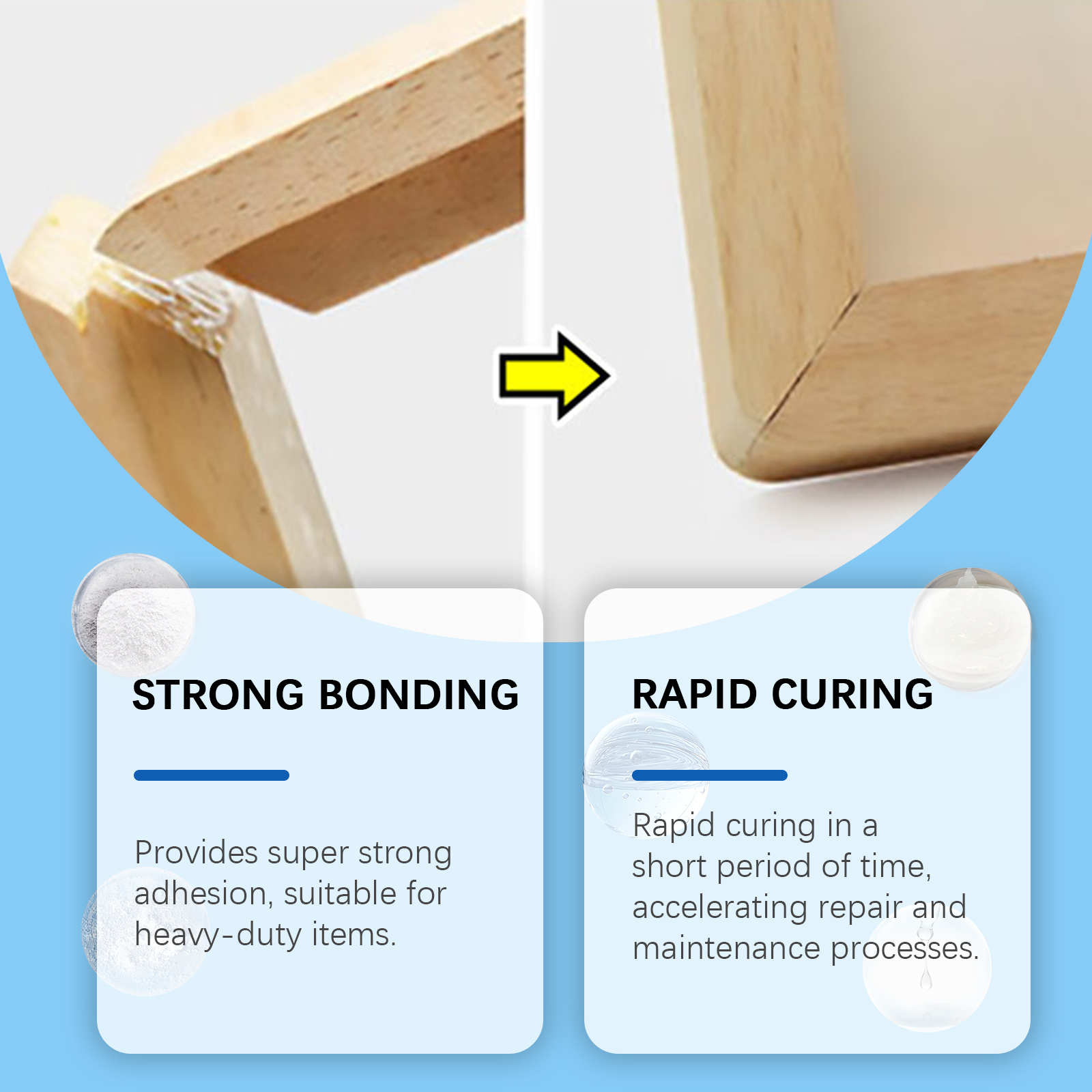 STRONG BONDING

Provides super strong adhesion, suitable for heavy-duty items.

RAPID CURING

Rapid curing in a short period of time, accelerating repair and maintenance processes.